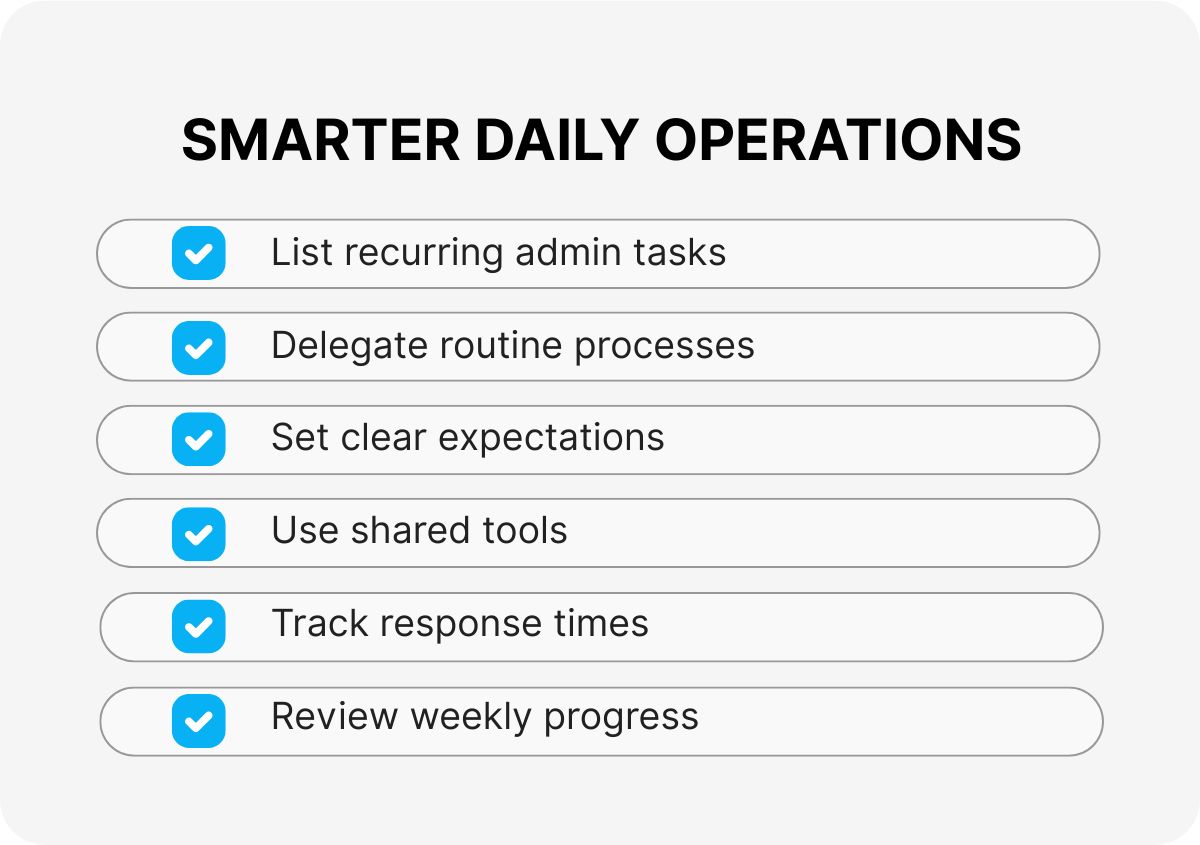 SMARTER DAILY OPERATIONS

List recurring admin tasks

Delegate routine processes

Set clear expectations

Use shared tools

Track response times

Review weekly progress